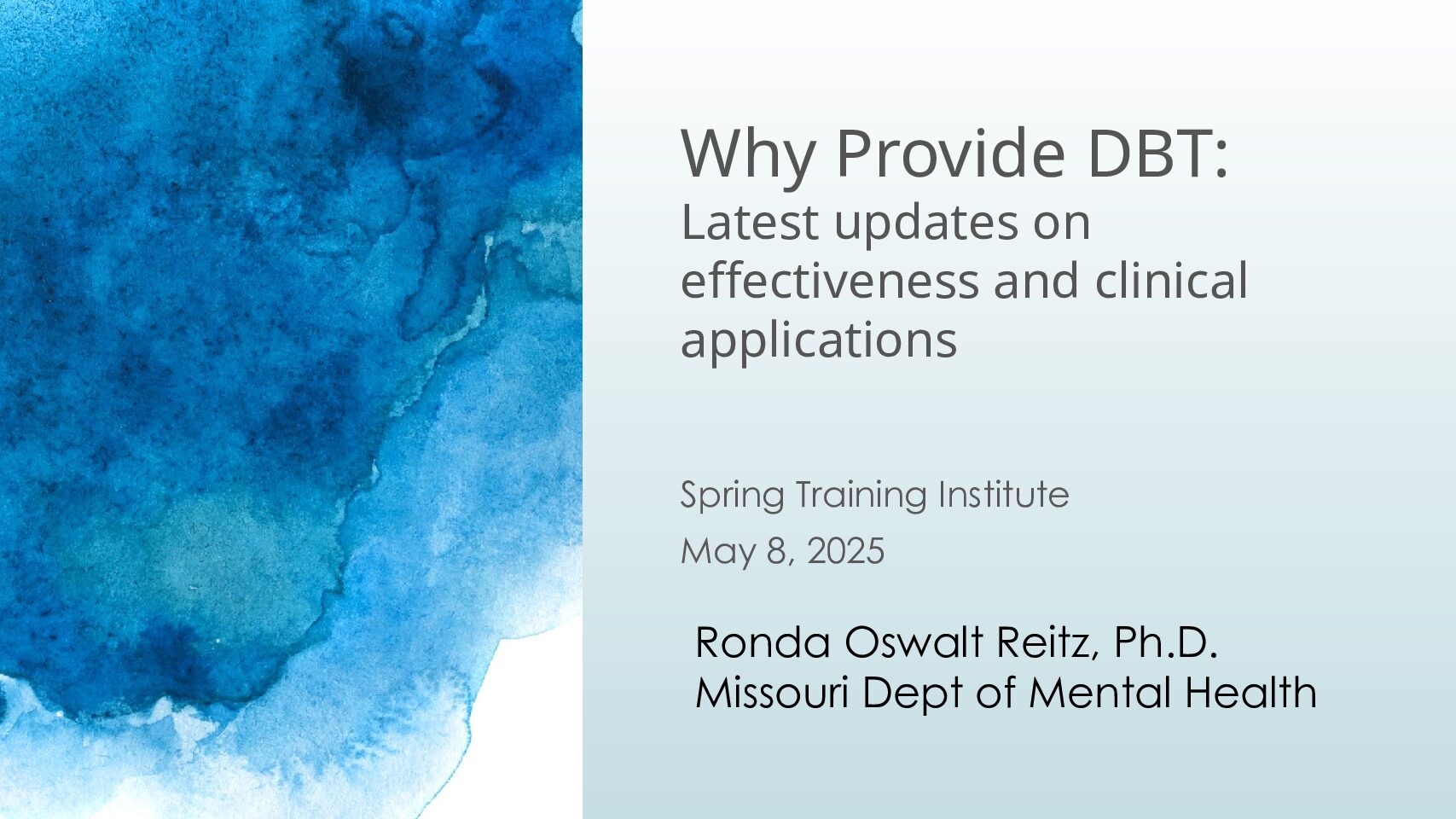 Why Provide DBT:
Latest updates on effectiveness and clinical applications

Spring Training Institute

May 8, 2025

Ronda Oswalt Reitz, Ph.D.
Missouri Dept of Mental Health